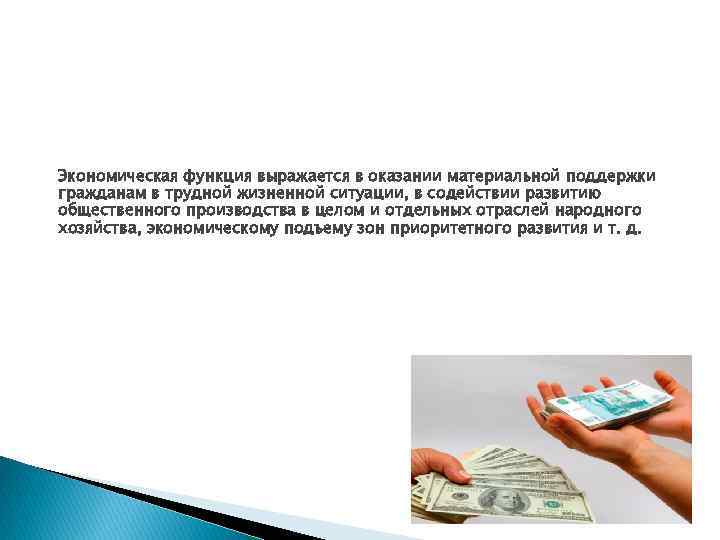 Экономическая функция выражается в оказании материальной поддержки гражданам в трудной жизненной ситуации, в содействии развитию общественного производства в целом и отдельных отраслей народного хозяйства, экономическому подъему зон приоритетного развития и т. д.